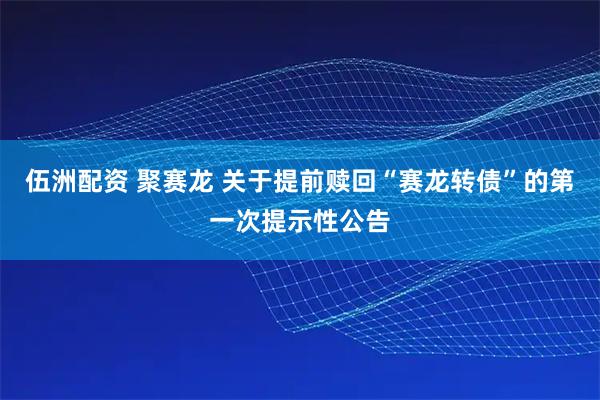 伍洲配资 聚赛龙 关于提前赎回“赛龙转债”的第一次提示性公告